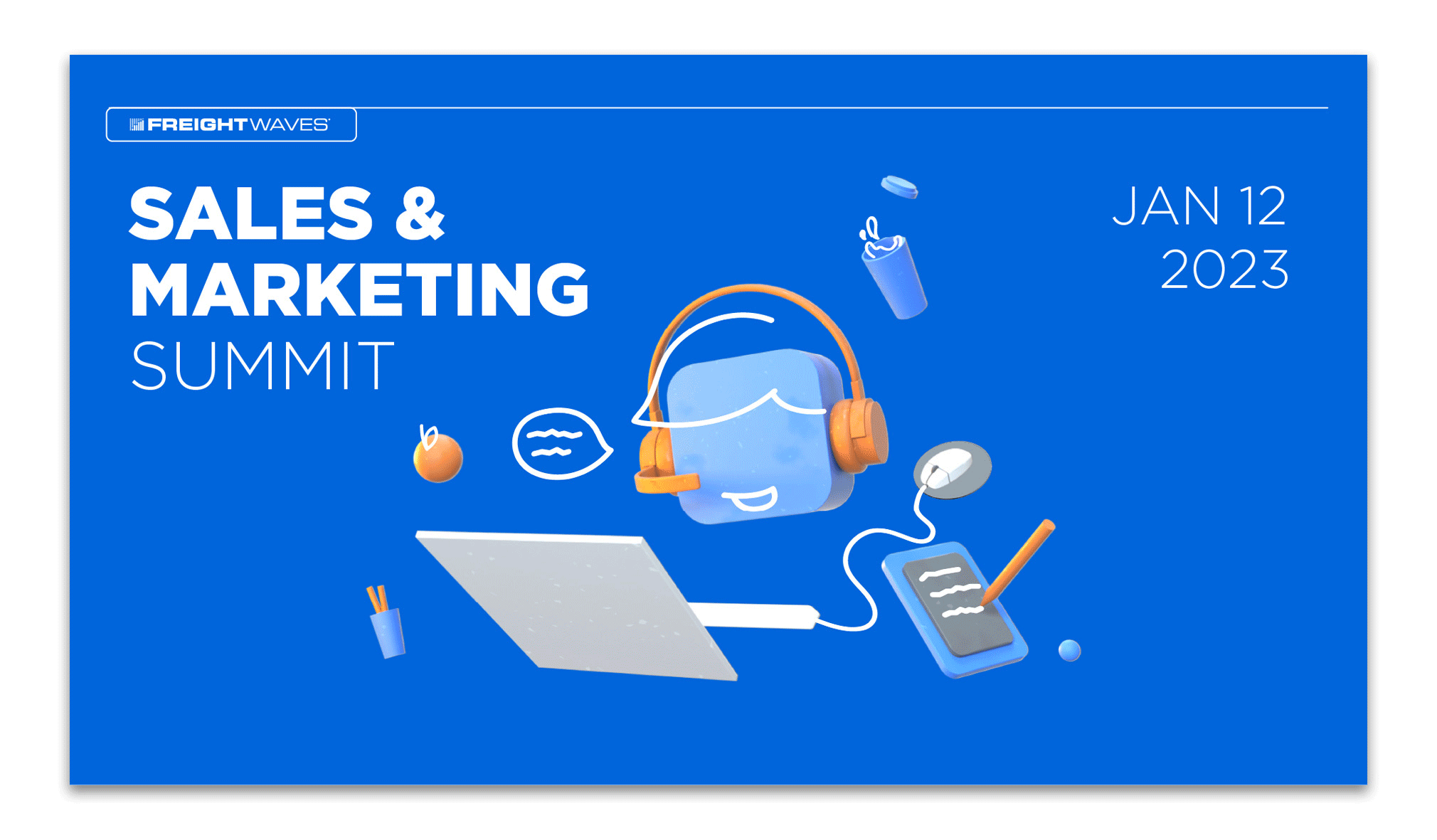 FREIGHTWAVES

SALES & MARKETING SUMMIT

JAN 12 2023